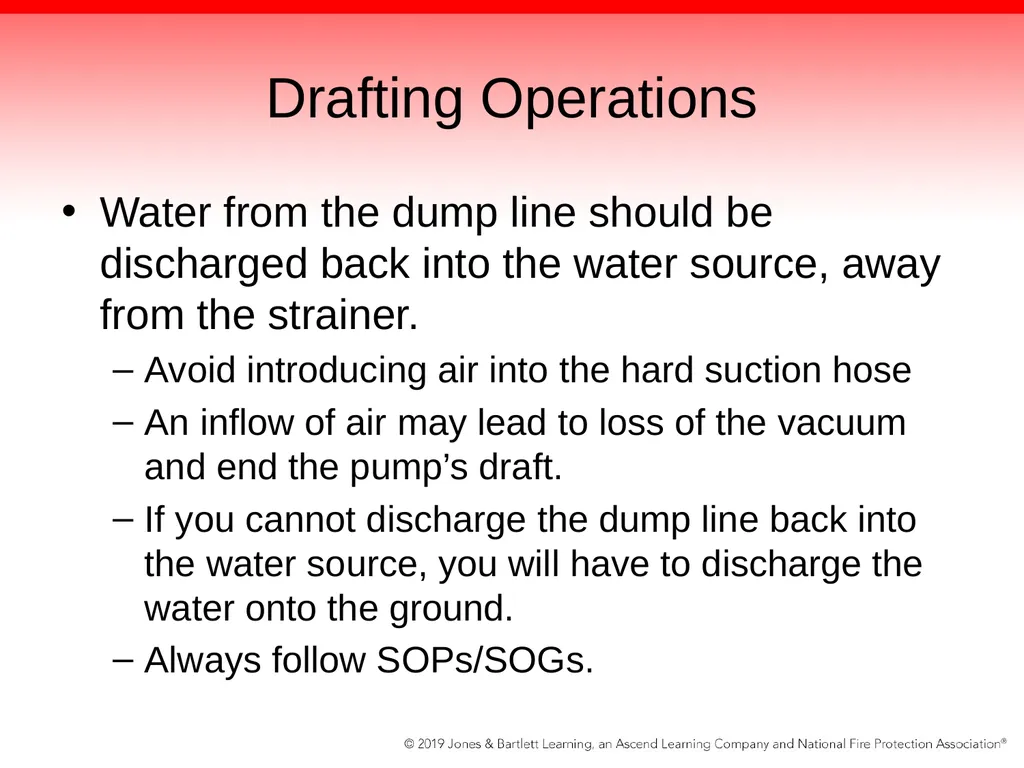 Drafting Operations

• Water from the dump line should be discharged back into the water source, away from the strainer.

– Avoid introducing air into the hard suction hose

– An inflow of air may lead to loss of the vacuum and end the pump’s draft.

– If you cannot discharge the dump line back into the water source, you will have to discharge the water onto the ground.

– Always follow SOPs/SOGs.

© 2019 Jones & Bartlett Learning, an Ascend Learning Company and National Fire Protection Association®